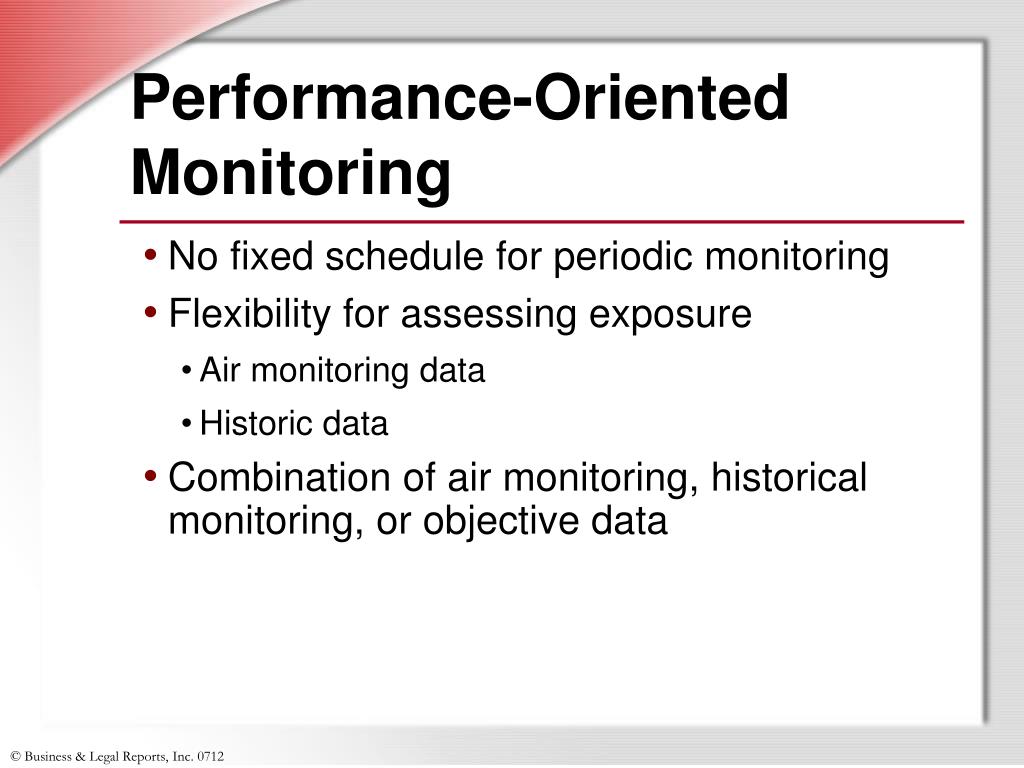 Performance-Oriented Monitoring

• No fixed schedule for periodic monitoring
• Flexibility for assessing exposure
  • Air monitoring data
  • Historic data
• Combination of air monitoring, historical monitoring, or objective data

© Business & Legal Reports, Inc. 0712